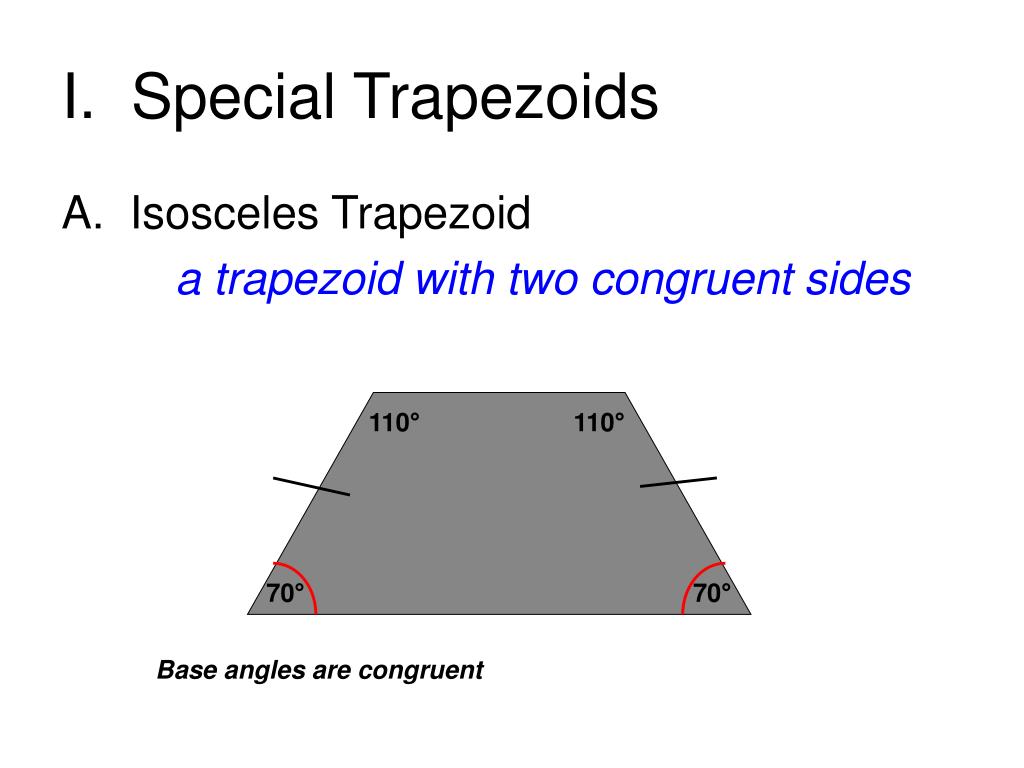 I. Special Trapezoids

A. Isosceles Trapezoid

a trapezoid with two congruent sides

110°

110°

70°

70°

Base angles are congruent